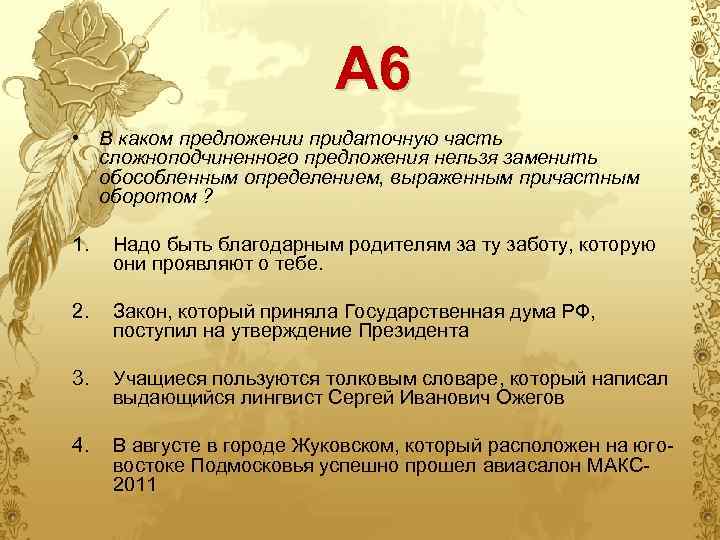 А6

• В каком предложении придаточную часть сложноподчиненного предложения нельзя заменить обособленным определением, выраженным причастным оборотом ?

1. Надо быть благодарным родителям за ту заботу, которую они проявляют о тебе.

2. Закон, который приняла Государственная дума РФ, поступил на утверждение Президента

3. Учащиеся пользуются толковым словаре, который написал выдающийся лингвист Сергей Иванович Ожегов

4. В августе в городе Жуковском, который расположен на юго-востоке Подмосковья успешно прошел авиасалон МАКС-2011